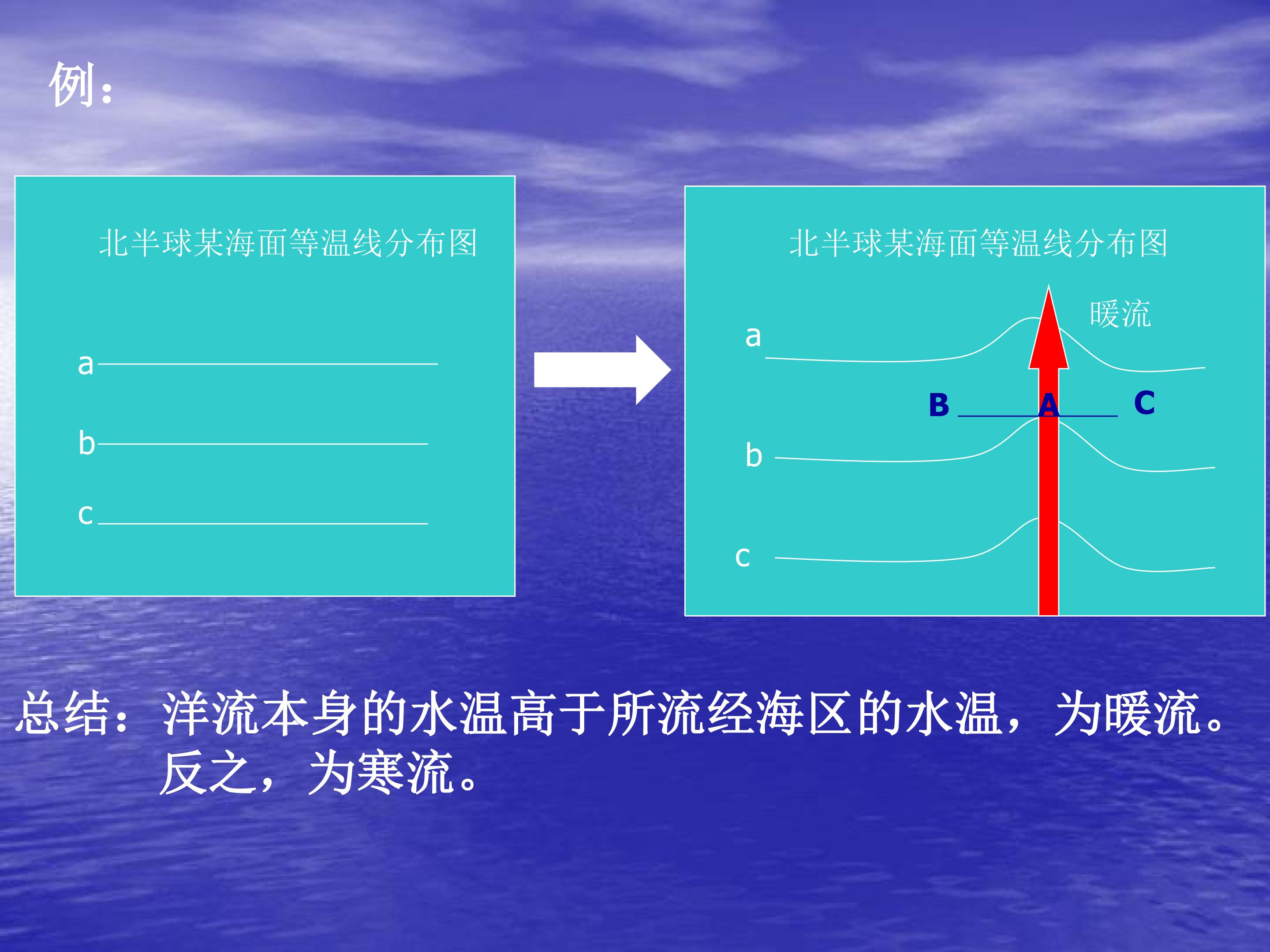 例：

北半球某海面等温线分布图

a

b

c

北半球某海面等温线分布图

暖流

a

B A C

b

c

总结：洋流本身的水温高于所流经海区的水温，为暖流。反之，为寒流。